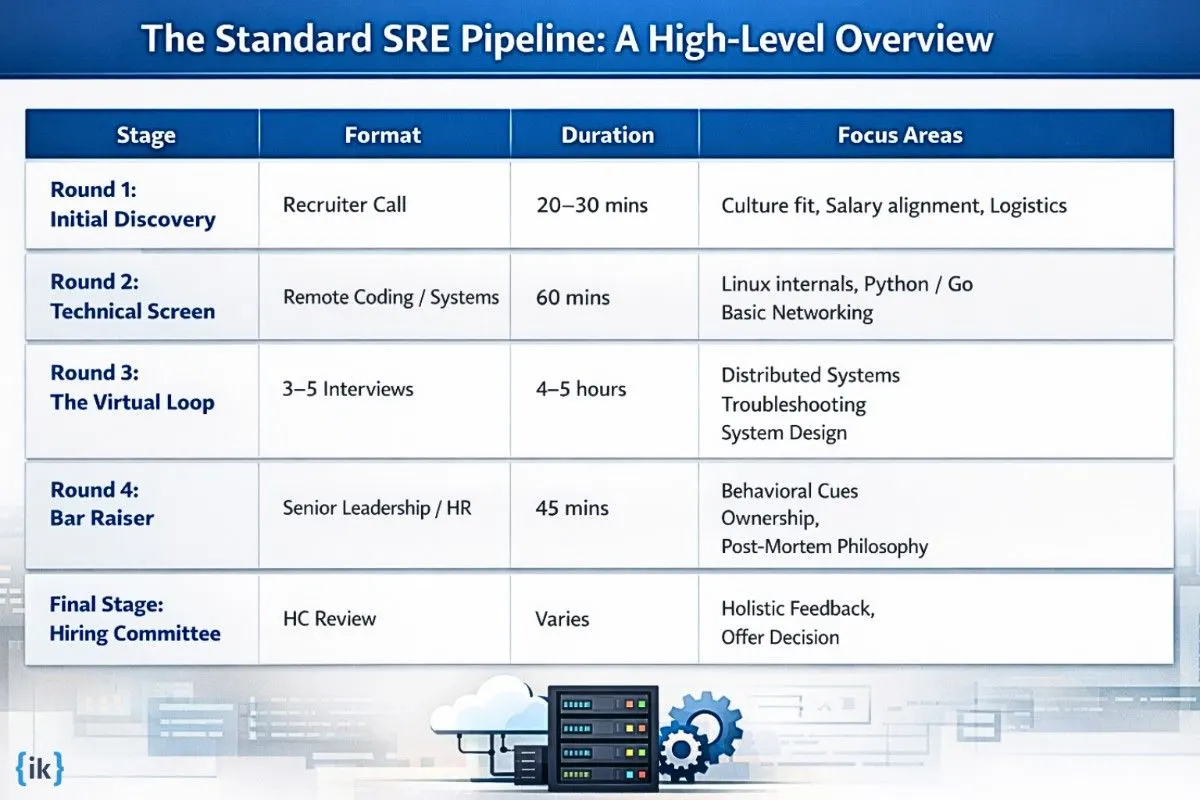 The Standard SRE Pipeline: A High-Level Overview

| Stage | Format | Duration | Focus Areas |
|---|---|---|---|
| Round 1: Initial Discovery | Recruiter Call | 20–30 mins | Culture fit, Salary alignment, Logistics |
| Round 2: Technical Screen | Remote Coding / Systems | 60 mins | Linux internals, Python / Go Basic Networking |
| Round 3: The Virtual Loop | 3–5 Interviews | 4–5 hours | Distributed Systems Troubleshooting System Design |
| Round 4: Bar Raiser | Senior Leadership / HR | 45 mins | Behavioral Cues Ownership, Post-Mortem Philosophy |
| Final Stage: Hiring Committee | HC Review | Varies | Holistic Feedback, Offer Decision |

{ik}